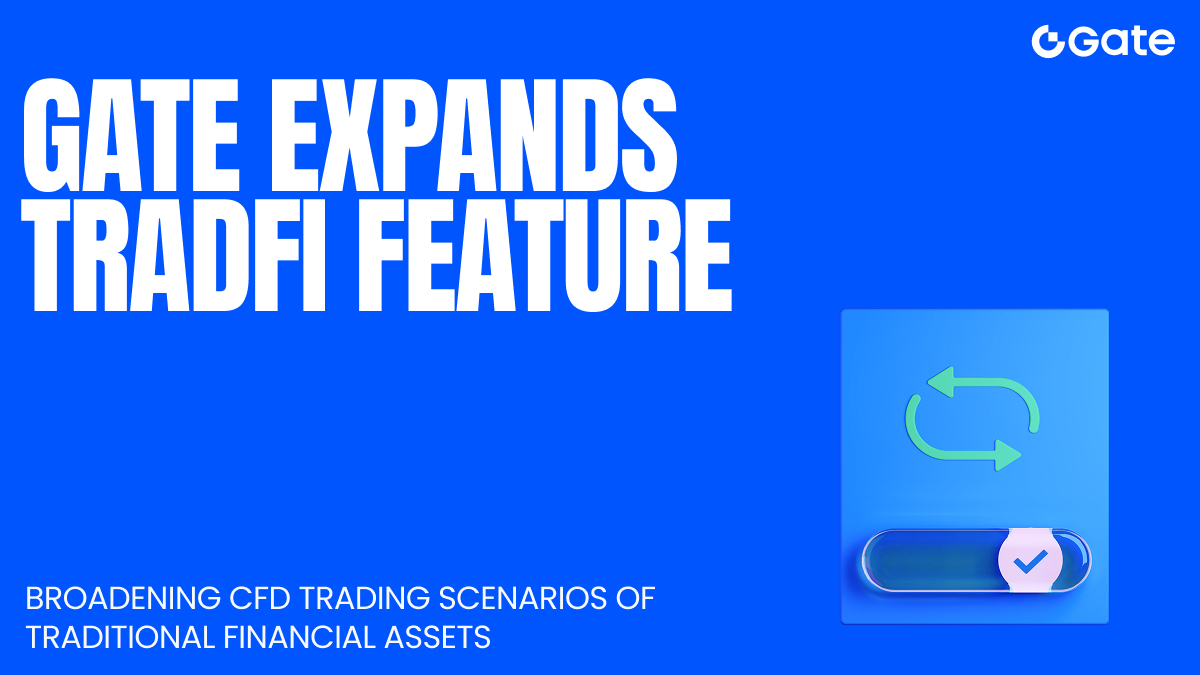 Gate

GATE EXPANDS TRADFI FEATURE

BROADENING CFD TRADING SCENARIOS OF TRADITIONAL FINANCIAL ASSETS